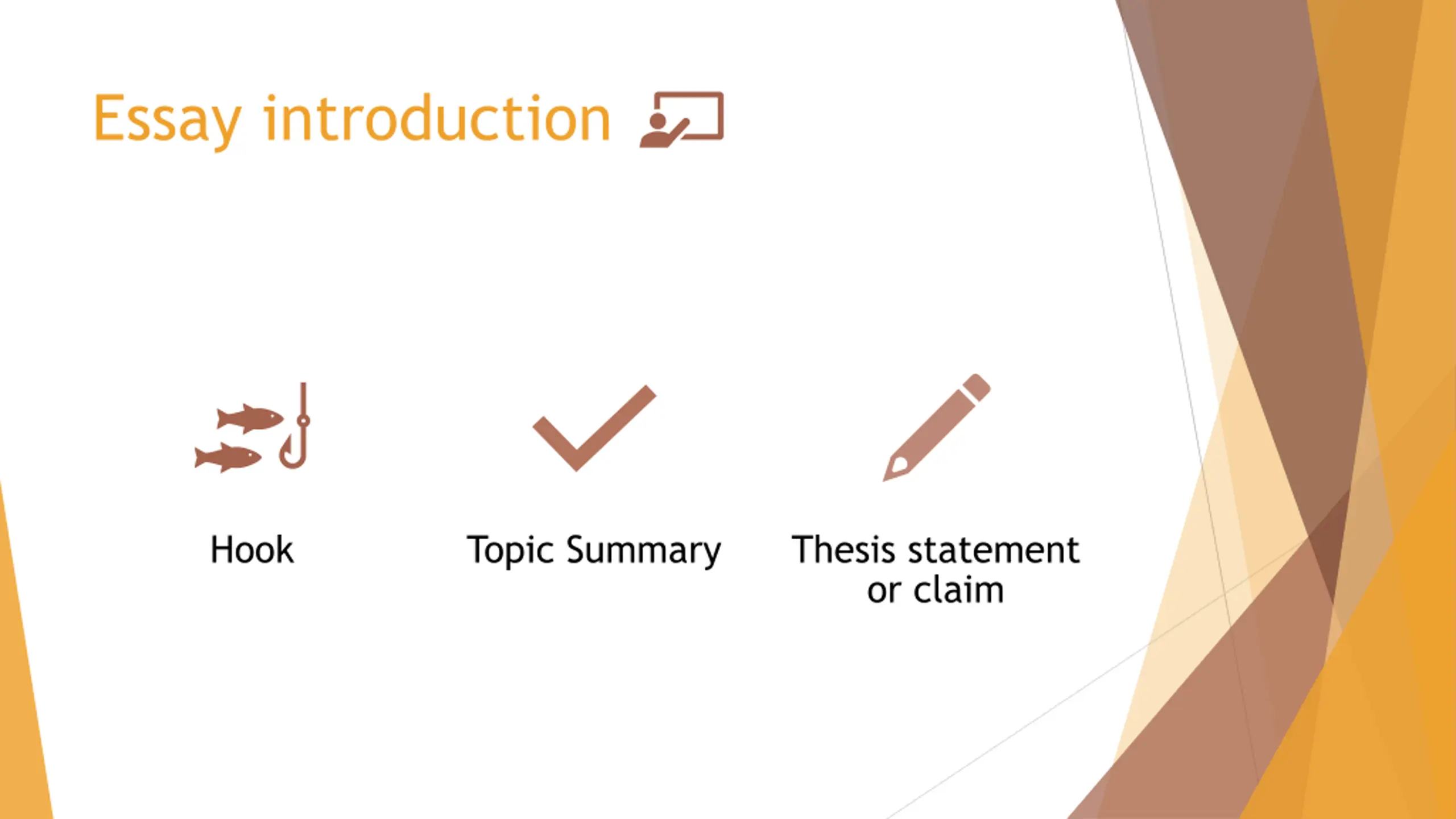 Essay introduction

Hook

Topic Summary

Thesis statement or claim